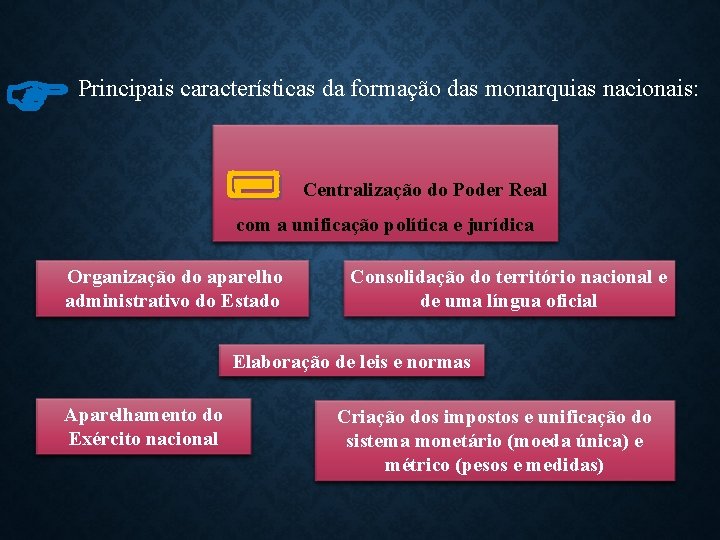 Principais características da formação das monarquias nacionais:

Centralização do Poder Real com a unificação política e jurídica

Organização do aparelho administrativo do Estado

Consolidação do território nacional e de uma língua oficial

Elaboração de leis e normas

Aparelhamento do Exército nacional

Criação dos impostos e unificação do sistema monetário (moeda única) e métrico (pesos e medidas)